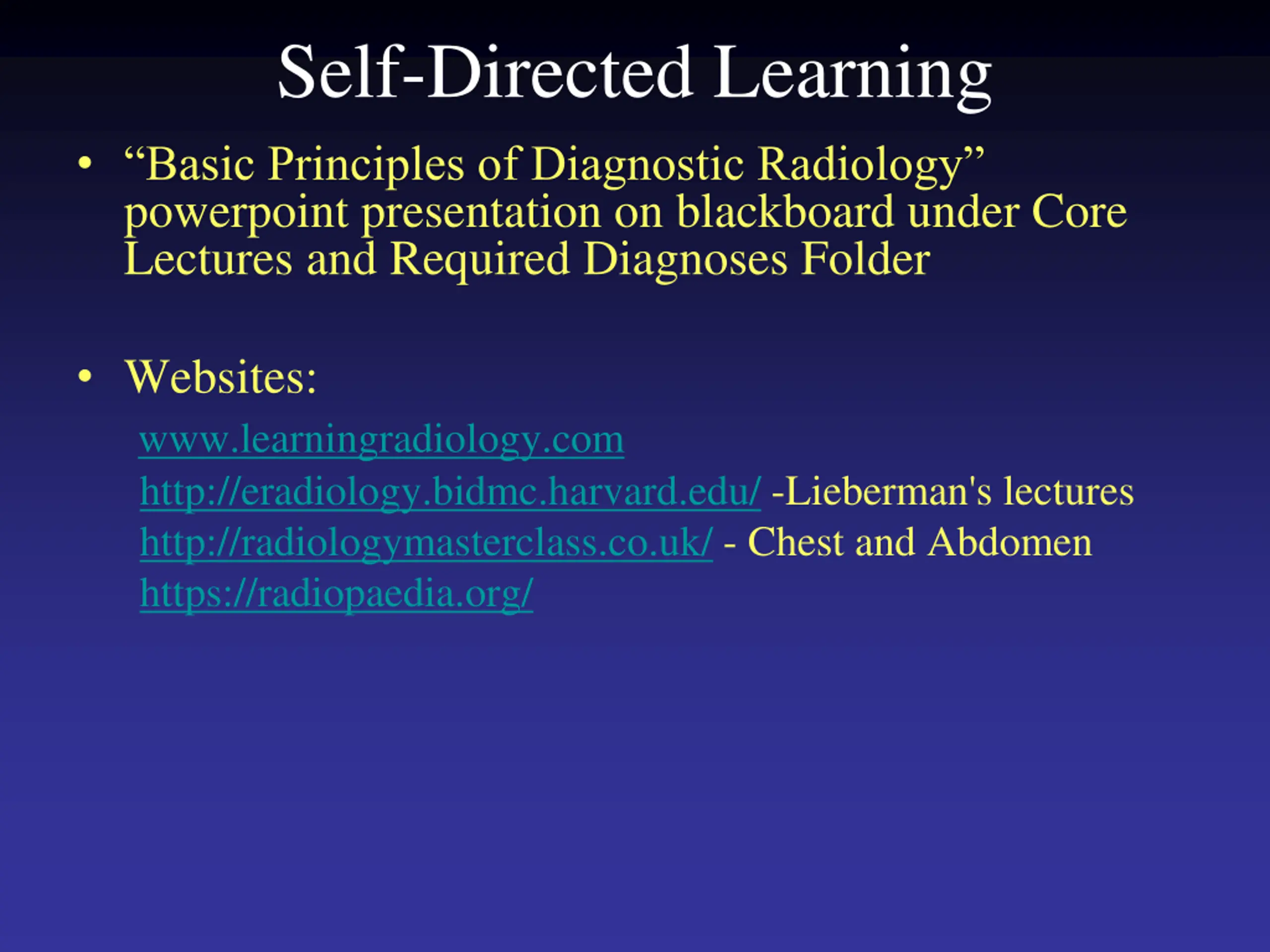 Self-Directed Learning

• “Basic Principles of Diagnostic Radiology” powerpoint presentation on blackboard under Core Lectures and Required Diagnoses Folder

• Websites:

www.learningradiology.com
http://eradiology.bidmc.harvard.edu/ -Lieberman's lectures
http://radiologymasterclass.co.uk/ - Chest and Abdomen
https://radiopaedia.org/